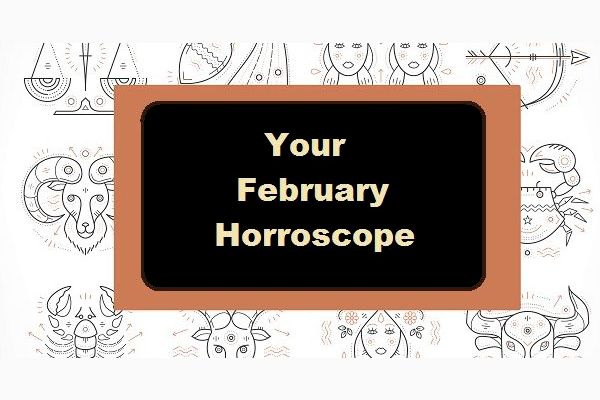 Your February Horroscope